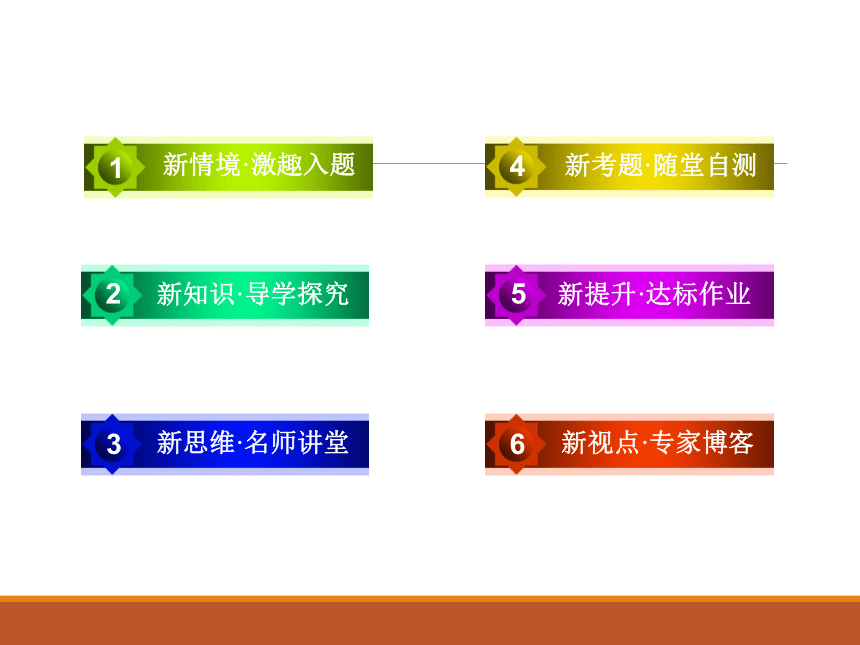 1 新情境·激趣入题

2 新知识·导学探究

3 新思维·名师讲堂

4 新考题·随堂自测

5 新提升·达标作业

6 新视点·专家博客